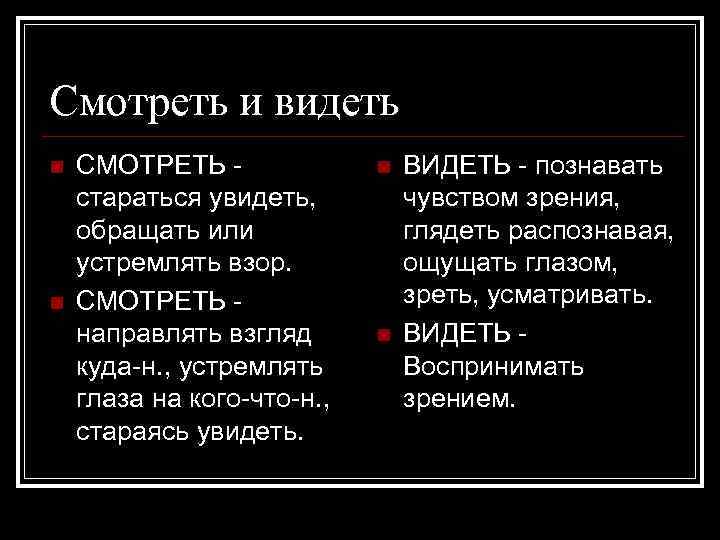 Смотреть и видеть

СМОТРЕТЬ - стараться увидеть, обращать или устремлять взор.

СМОТРЕТЬ - направлять взгляд куда-н., устремлять глаза на кого-что-н., стараясь увидеть.

ВИДЕТЬ - познавать чувством зрения, глядеть распознавая, ощущать глазом, зреть, усматривать.

ВИДЕТЬ - Воспринимать зрением.